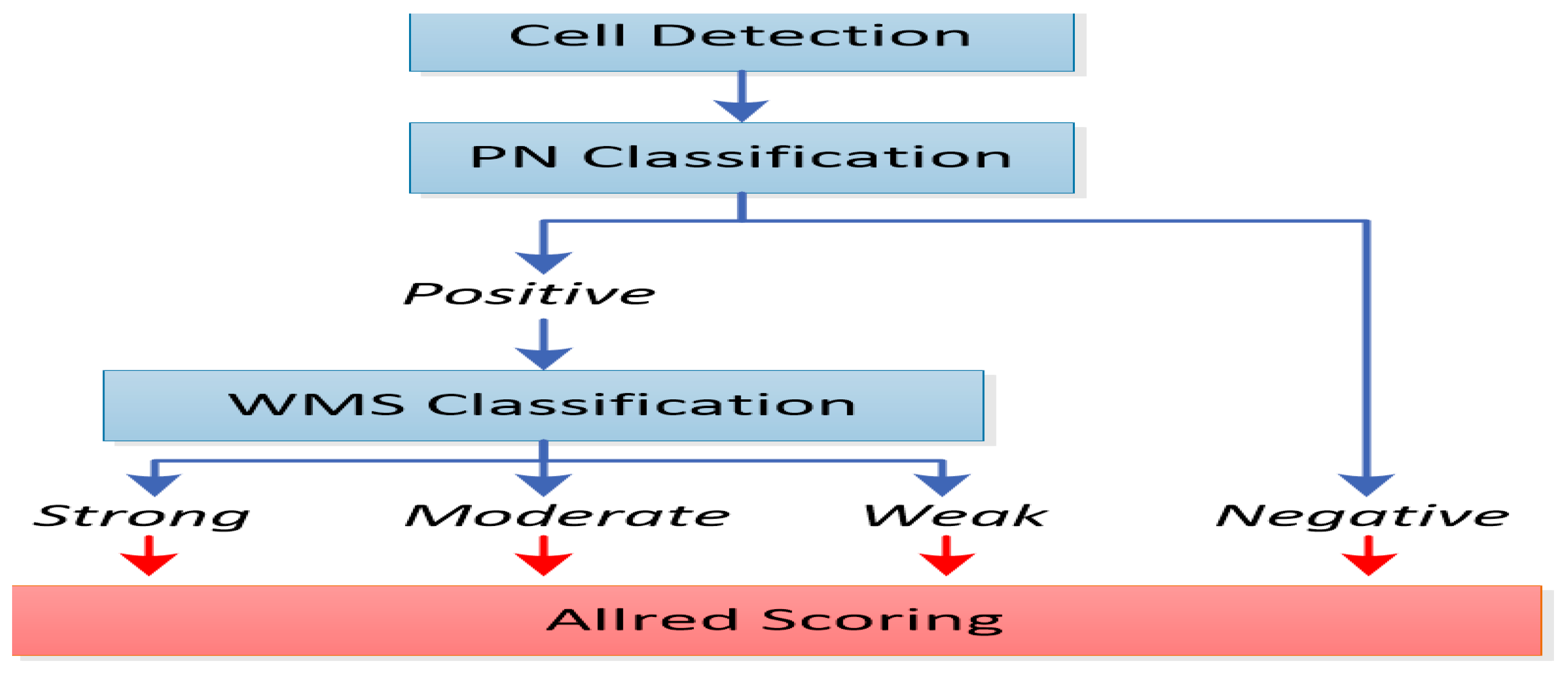 Cell Detection

PN Classification

Positive

WMS Classification

Strong

Moderate

Weak

Negative

Allred Scoring